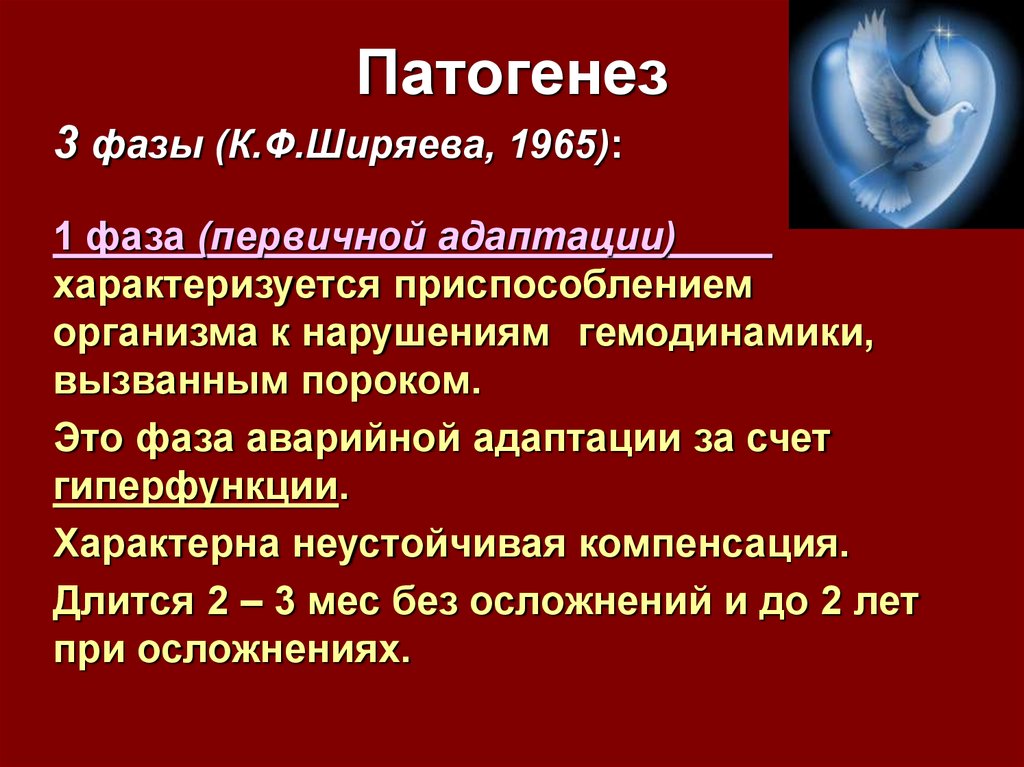 Патогенез

3 фазы (К.Ф.Ширяева, 1965):

1 фаза (первичной адаптации) характеризуется приспособлением организма к нарушениям гемодинамики, вызванным пороком.

Это фаза аварийной адаптации за счет гиперфункции.

Характерна неустойчивая компенсация.

Длится 2 – 3 мес без осложнений и до 2 лет при осложнениях.